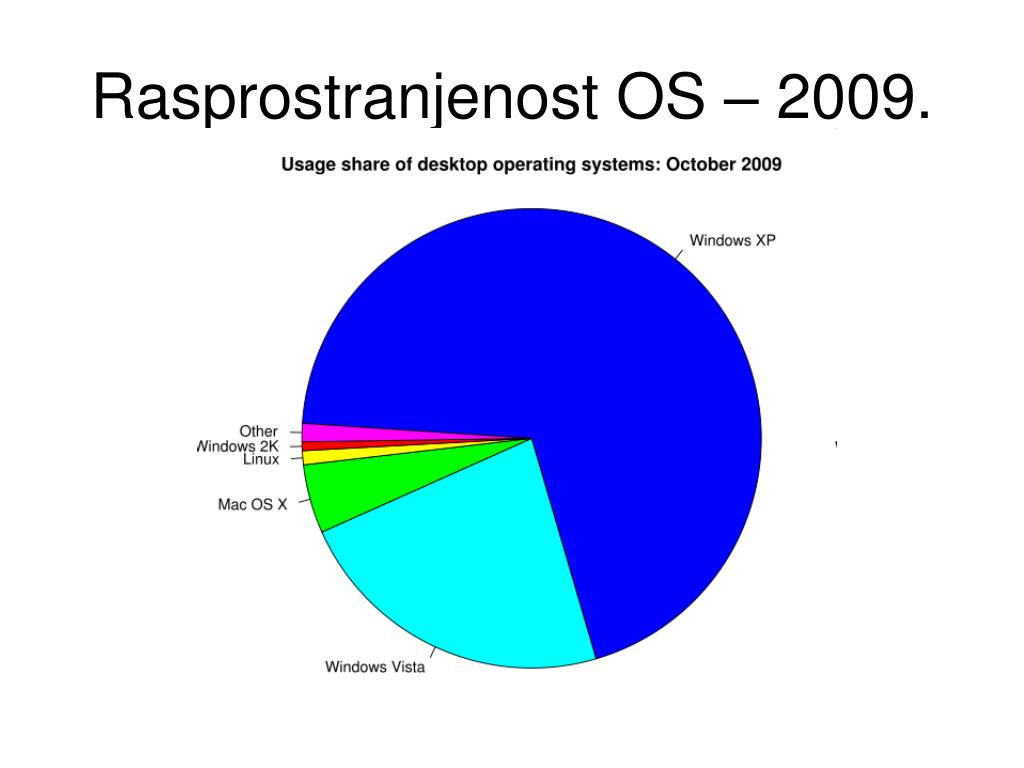 Rasprostranjenost OS – 2009.

Usage share of desktop operating systems: October 2009

Windows XP

Other
Windows 2K
Linux

Mac OS X

Windows Vista